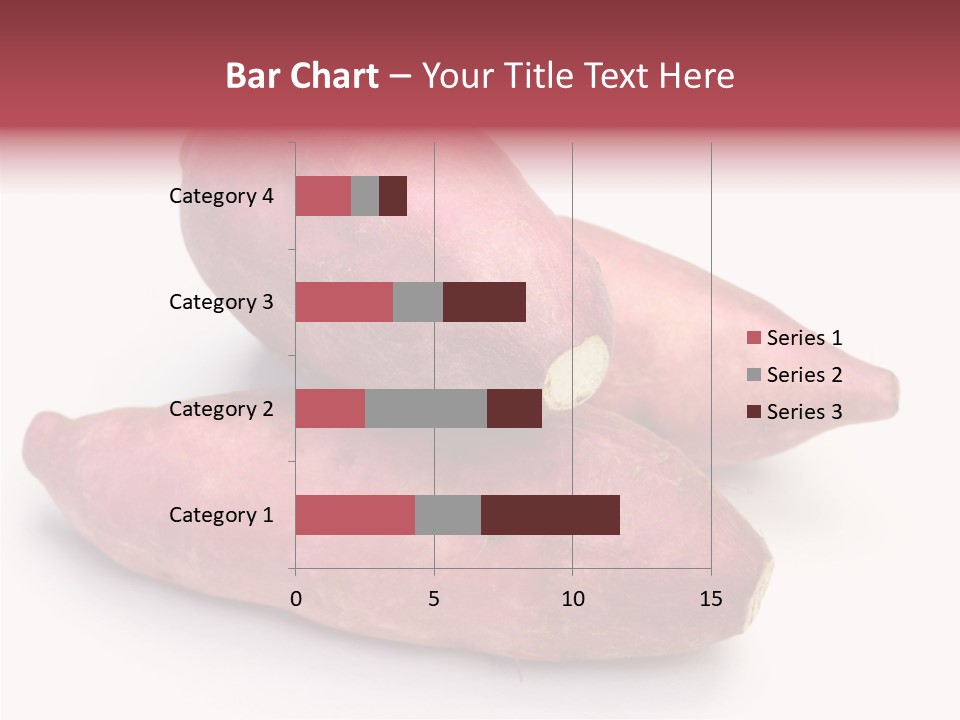 Bar Chart – Your Title Text Here

Category 4
Category 3
Category 2
Category 1

0
5
10
15

Series 1
Series 2
Series 3